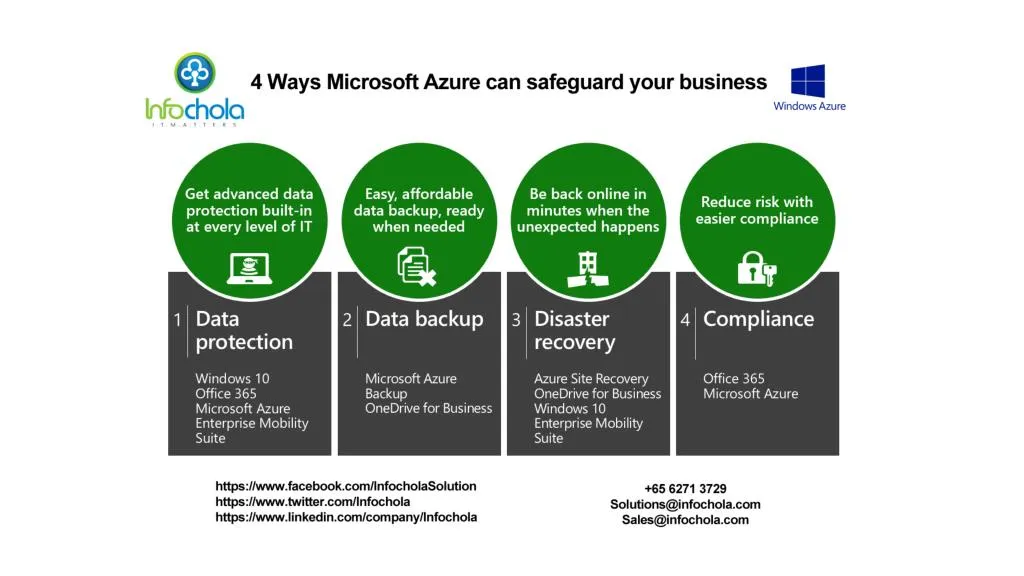 Infochola
IT MATTERS

4 Ways Microsoft Azure can safeguard your business

Windows Azure

Get advanced data protection built-in at every level of IT

1 Data protection

Windows 10
Office 365
Microsoft Azure
Enterprise Mobility Suite

Easy, affordable data backup, ready when needed

2 Data backup

Microsoft Azure Backup
OneDrive for Business

Be back online in minutes when the unexpected happens

3 Disaster recovery

Azure Site Recovery
OneDrive for Business
Windows 10
Enterprise Mobility Suite

Reduce risk with easier compliance

4 Compliance

Office 365
Microsoft Azure

https://www.facebook.com/InfocholaSolution
https://www.twitter.com/Infochola
https://www.linkedin.com/company/Infochola

+65 6271 3729
Solutions@infochola.com
Sales@infochola.com